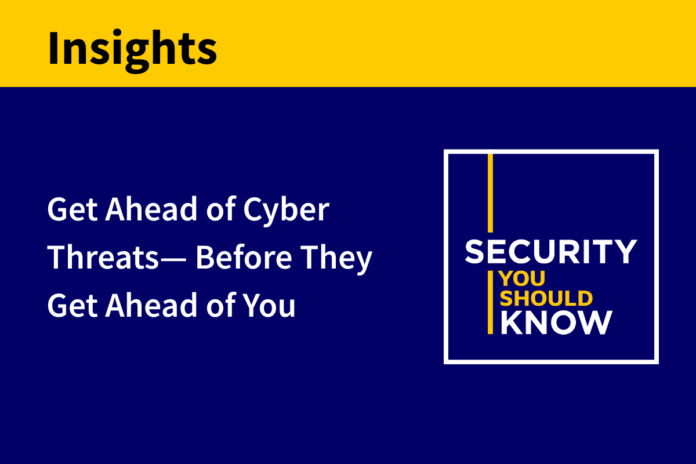 Insights

Get Ahead of Cyber Threats— Before They Get Ahead of You

SECURITY
YOU SHOULD
KNOW